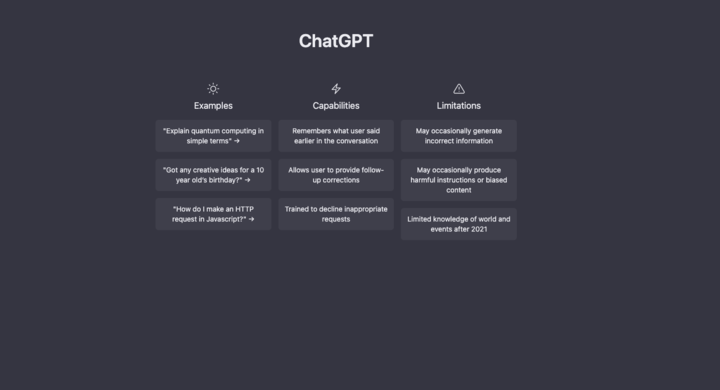 ChatGPT

Examples

"Explain quantum computing in simple terms" →

"Got any creative ideas for a 10 year old's birthday?" →

"How do I make an HTTP request in Javascript?" →

Capabilities

Remembers what user said earlier in the conversation

Allows user to provide follow-up corrections

Trained to decline inappropriate requests

Limitations

May occasionally generate incorrect information

May occasionally produce harmful instructions or biased content

Limited knowledge of world and events after 2021